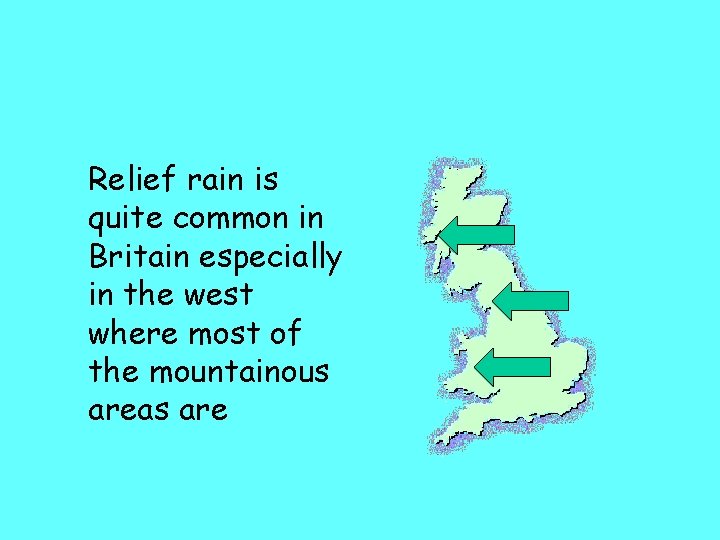 Relief rain is quite common in Britain especially in the west where most of the mountainous areas are